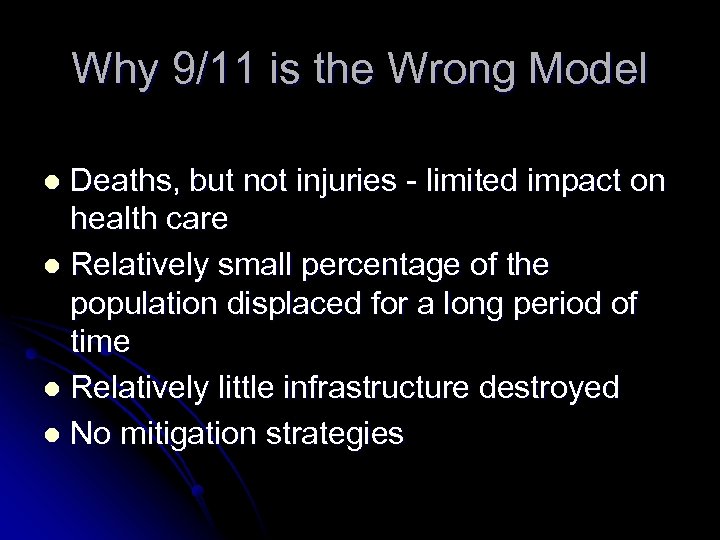 Why 9/11 is the Wrong Model

- Deaths, but not injuries - limited impact on health care
- Relatively small percentage of the population displaced for a long period of time
- Relatively little infrastructure destroyed
- No mitigation strategies